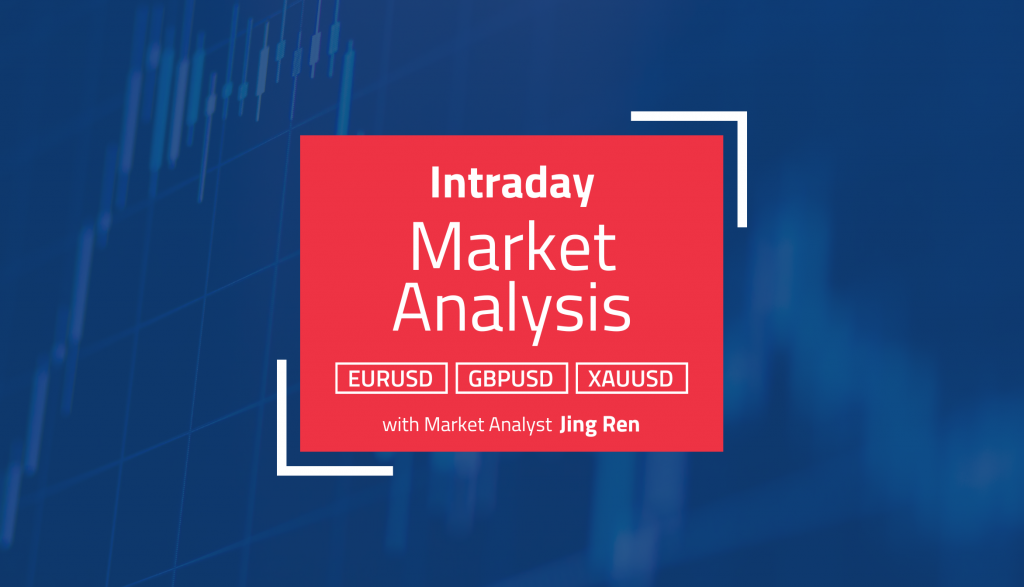 Intraday
Market Analysis

EURUSD GBPUSD XAUUSD

with Market Analyst Jing Ren